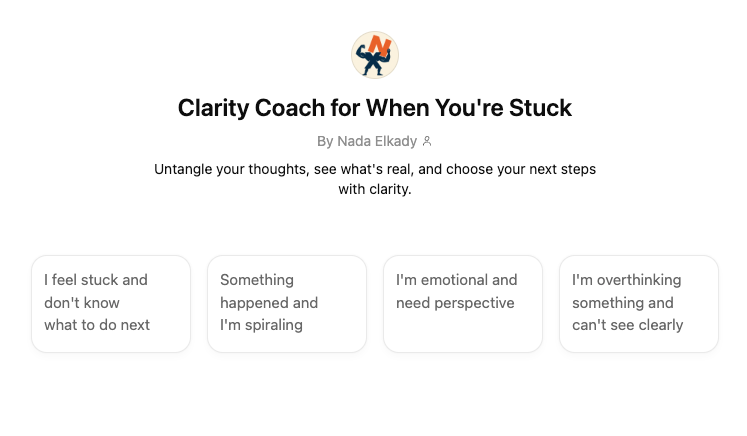 N

Clarity Coach for When You're Stuck

By Nada Elkady

Untangle your thoughts, see what's real, and choose your next steps with clarity.

I feel stuck and don't know what to do next

Something happened and I'm spiraling

I'm emotional and need perspective

I'm overthinking something and can't see clearly